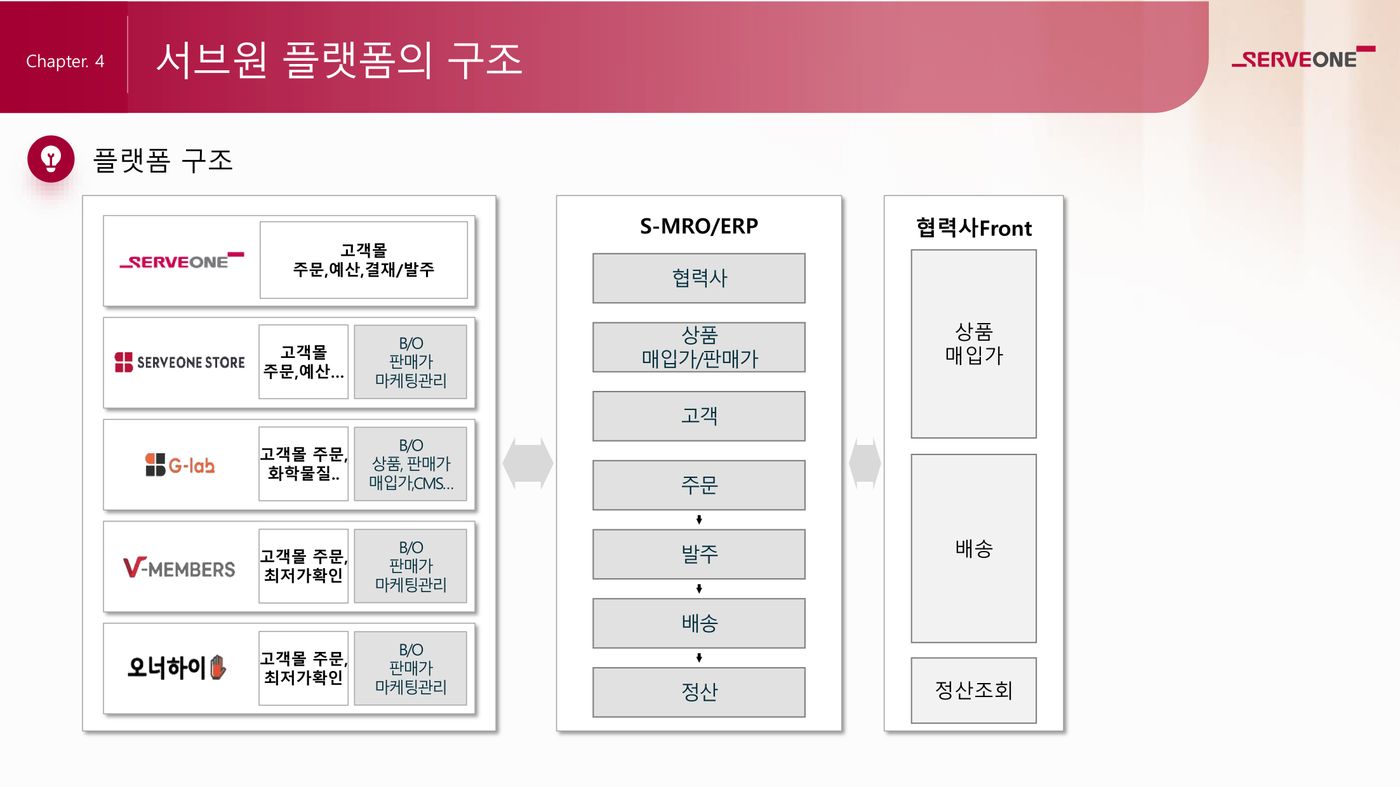 Chapter. 4
서브원 플랫폼의 구조

SERVEONE

플랫폼 구조

SERVEONE
고객몰
주문,예산,결재/발주

SERVEONE STORE
고객몰
주문,예산…
B/O
판매가
마케팅관리

G-lab
고객몰 주문,
화학물질..
B/O
상품, 판매가
매입가,CMS…

V-MEMBERS
고객몰 주문,
최저가확인
B/O
판매가
마케팅관리

오너하이
고객몰 주문,
최저가확인
B/O
판매가
마케팅관리

S-MRO/ERP
협력사
상품
매입가/판매가
고객
주문
발주
배송
정산

협력사Front
상품
매입가
배송
정산조회